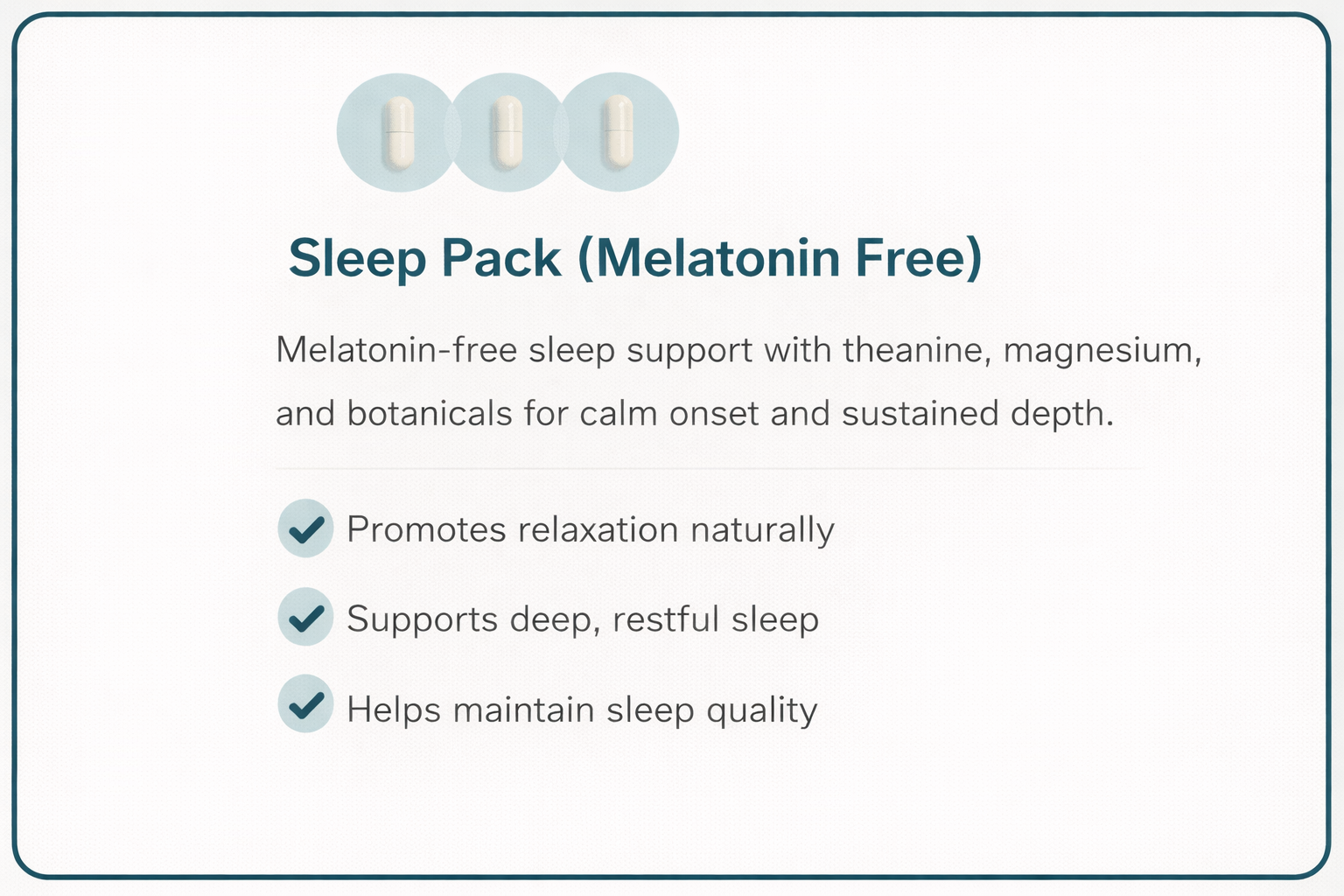 Sleep Pack (Melatonin Free)

Melatonin-free sleep support with theanine, magnesium, and botanicals for calm onset and sustained depth.

Promotes relaxation naturally

Supports deep, restful sleep

Helps maintain sleep quality